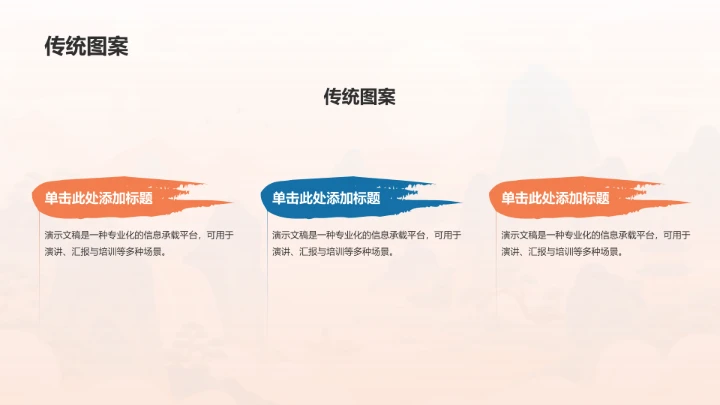 传统图案

传统图案

单击此处添加标题

演示文稿是一种专业化的信息承载平台，可用于演讲、汇报与培训等多种场景。

单击此处添加标题

演示文稿是一种专业化的信息承载平台，可用于演讲、汇报与培训等多种场景。

单击此处添加标题

演示文稿是一种专业化的信息承载平台，可用于演讲、汇报与培训等多种场景。